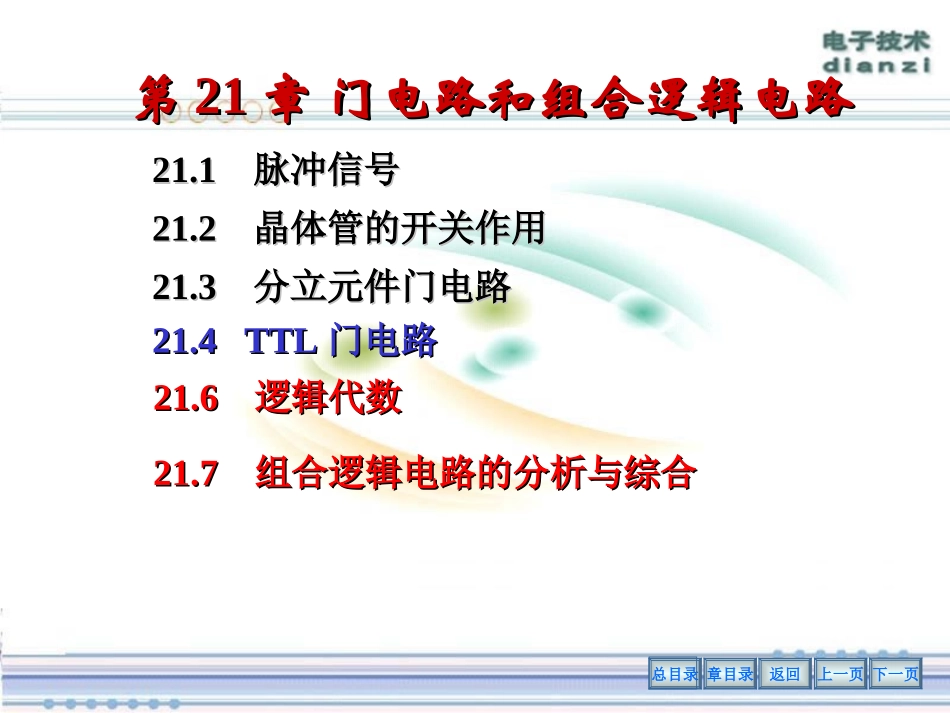 电子技术
dianzi

第 21 章 门电路和组合逻辑电路

21.1 脉冲信号

21.2 晶体管的开关作用

21.3 分立元件门电路

21.4 TTL 门电路

21.6 逻辑代数

21.7 组合逻辑电路的分析与综合

总目录 章目录 返回 上一页 下一页